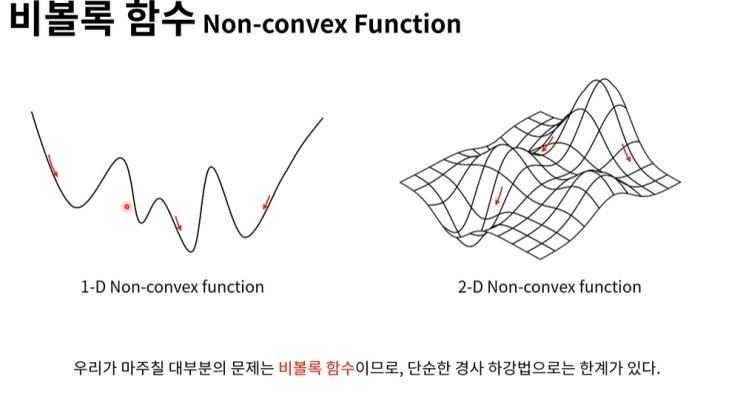 비볼록 함수 Non-convex Function

1-D Non-convex function

2-D Non-convex function

우리가 마주칠 대부분의 문제는 비볼록 함수이므로, 단순한 경사 하강법으로는 한계가 있다.